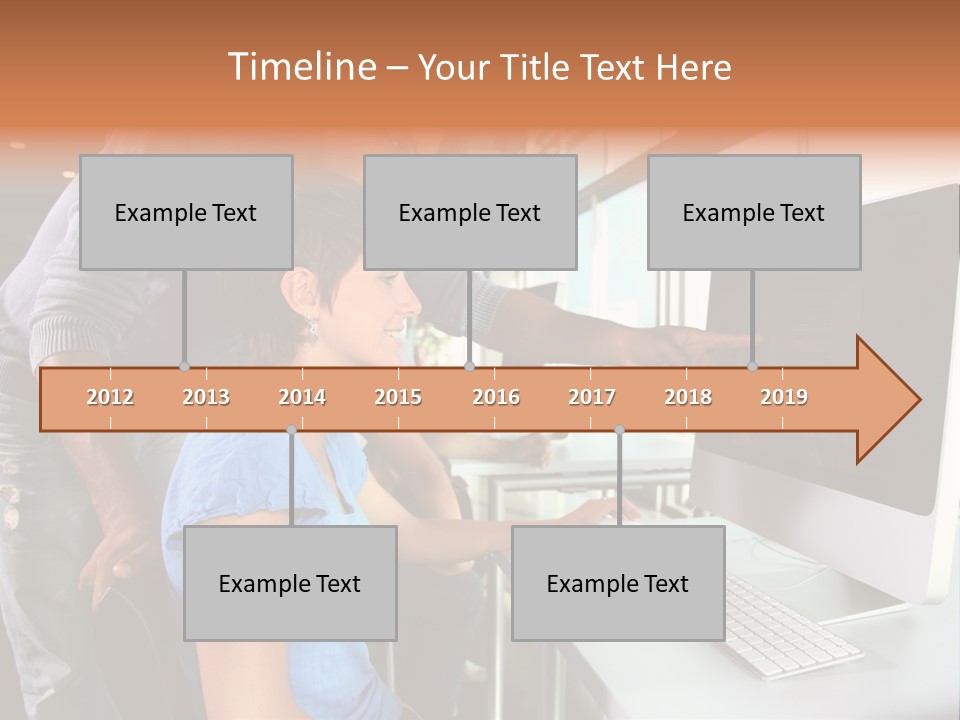 Timeline – Your Title Text Here

Example Text

Example Text

Example Text

2012
2013
2014
2015
2016
2017
2018
2019

Example Text

Example Text